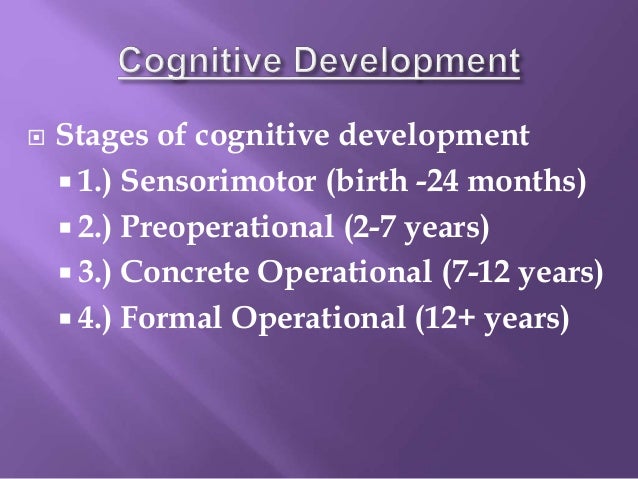 Cognitive Development

Stages of cognitive development

1.) Sensorimotor (birth -24 months)

2.) Preoperational (2-7 years)

3.) Concrete Operational (7-12 years)

4.) Formal Operational (12+ years)